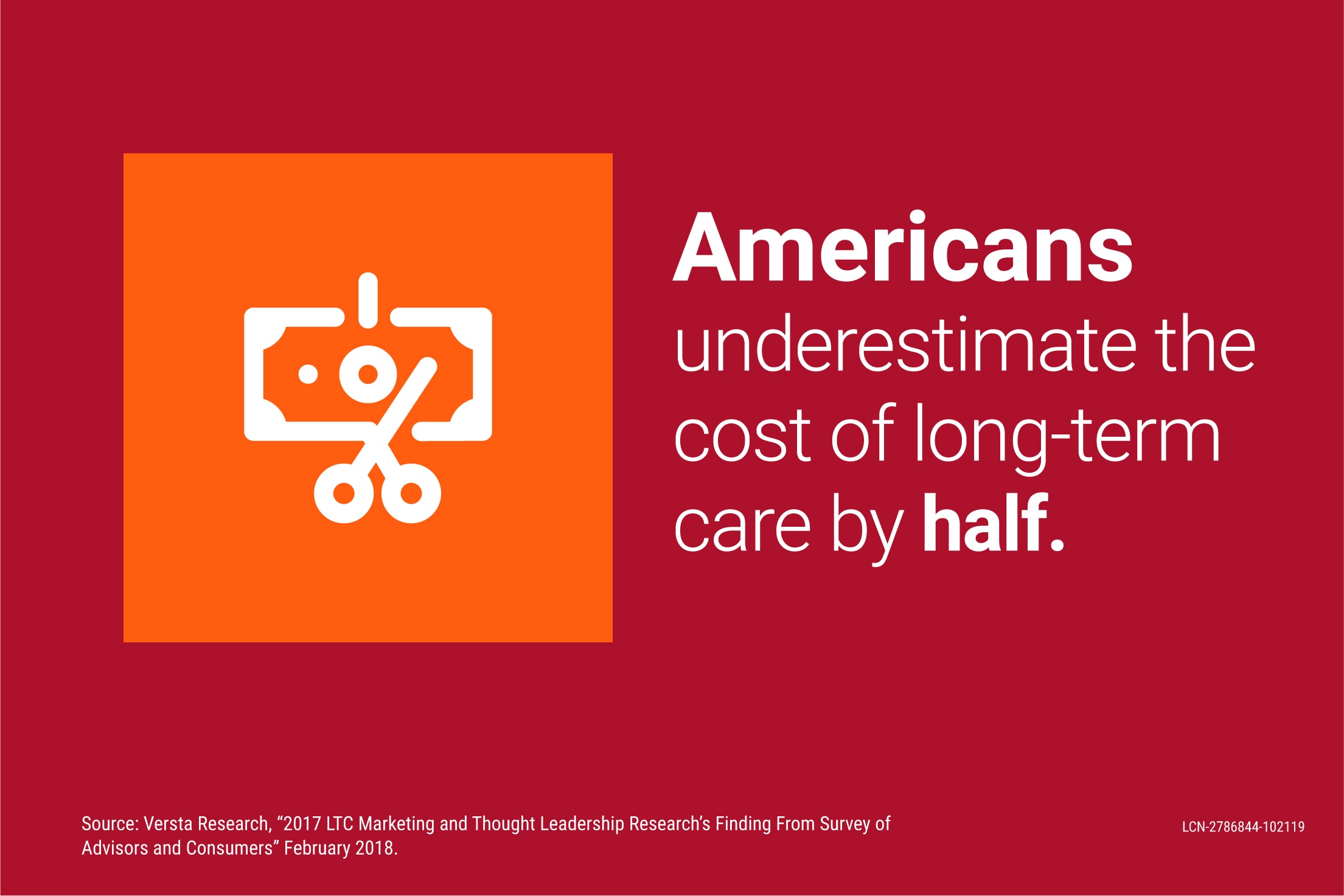 Americans underestimate the cost of long-term care by half.

Source: Versta Research, “2017 LTC Marketing and Thought Leadership Research’s Finding From Survey of Advisors and Consumers” February 2018.

LCN-2786844-102119